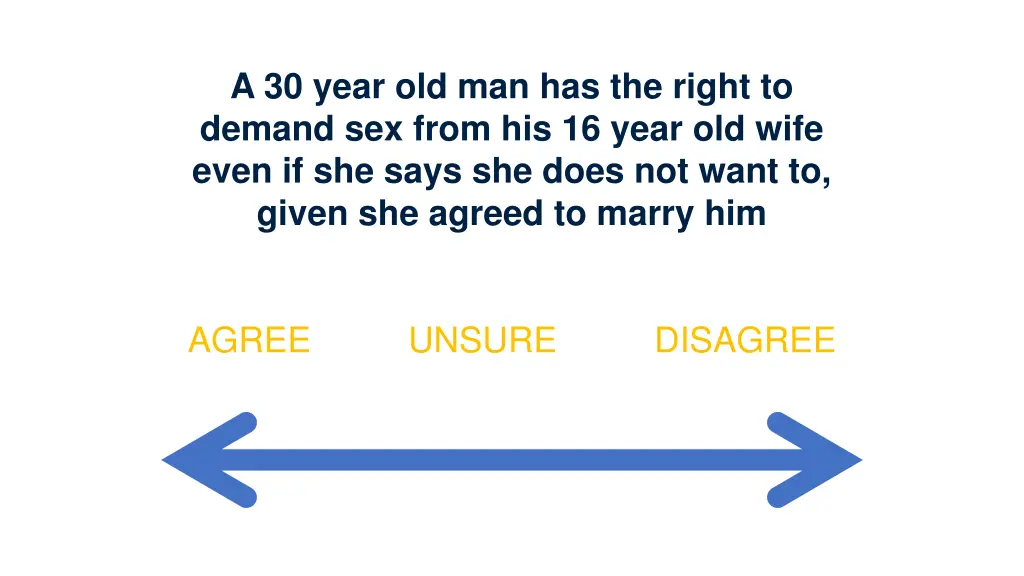 A 30 year old man has the right to demand sex from his 16 year old wife even if she says she does not want to, given she agreed to marry him

AGREE UNSURE DISAGREE